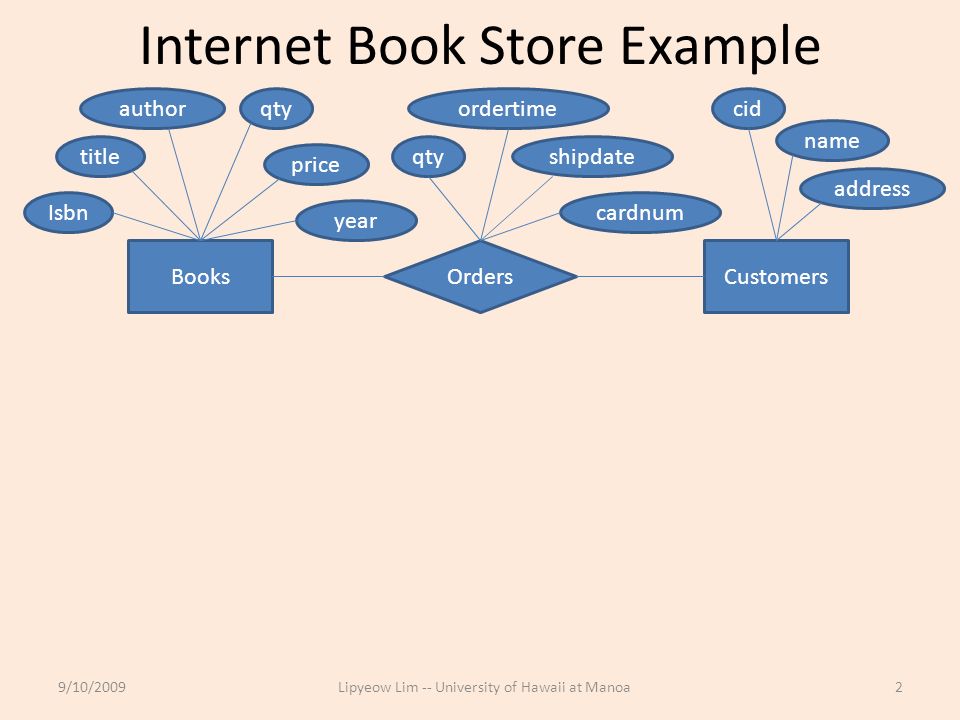 Internet Book Store Example

author
qty
title
price
Isbn
year
Books

ordertime
qty
shipdate
cardnum
Orders

cid
name
address
Customers

9/10/2009
Lipyeow Lim -- University of Hawaii at Manoa
2